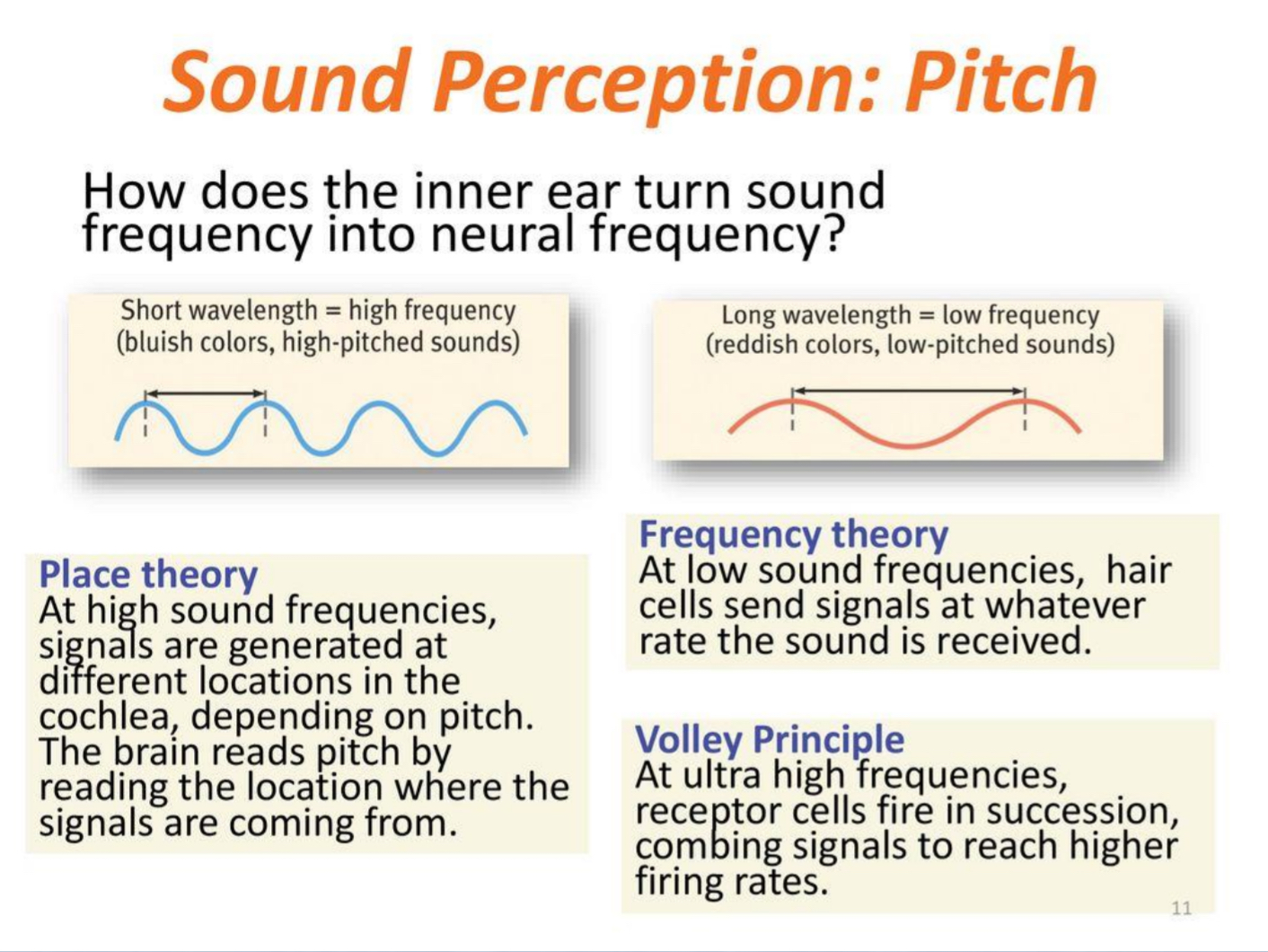 Sound Perception: Pitch

How does the inner ear turn sound frequency into neural frequency?

Short wavelength = high frequency (bluish colors, high-pitched sounds)

Long wavelength = low frequency (reddish colors, low-pitched sounds)

Place theory
At high sound frequencies, signals are generated at different locations in the cochlea, depending on pitch. The brain reads pitch by reading the location where the signals are coming from.

Frequency theory
At low sound frequencies, hair cells send signals at whatever rate the sound is received.

Volley Principle
At ultra high frequencies, receptor cells fire in succession, combing signals to reach higher firing rates.

11